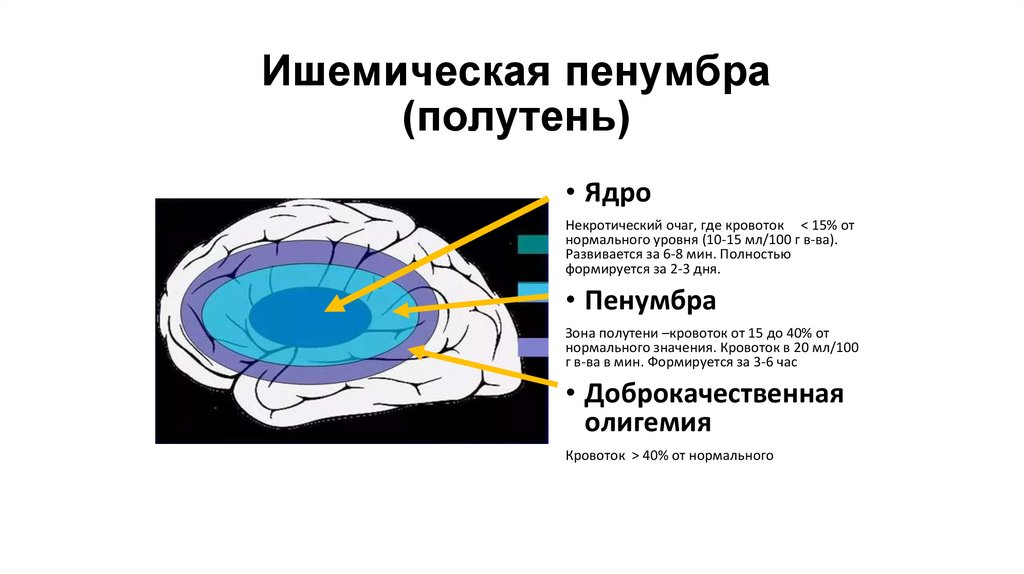 Ишемическая пенумбра (полутень)

• Ядро

Некротический очаг, где кровоток < 15% от нормального уровня (10-15 мл/100 г в-ва). Развивается за 6-8 мин. Полностью формируется за 2-3 дня.

• Пенумбра

Зона полутени –кровоток от 15 до 40% от нормального значения. Кровоток в 20 мл/100 г в-ва в мин. Формируется за 3-6 час

• Доброкачественная олигемия

Кровоток > 40% от нормального